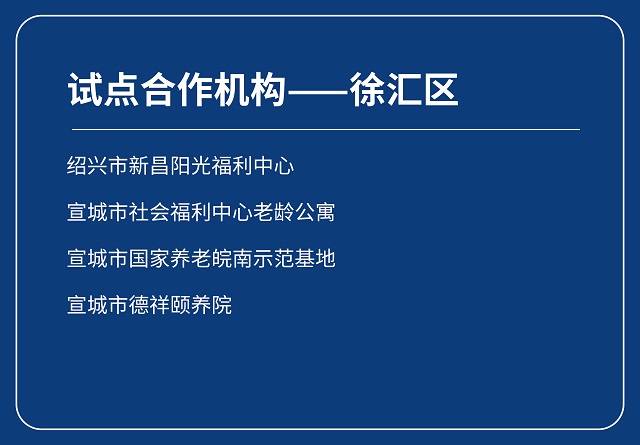 试点合作机构——徐汇区

绍兴市新昌阳光福利中心

宣城市社会福利中心老龄公寓

宣城市国家养老皖南示范基地

宣城市德祥颐养院